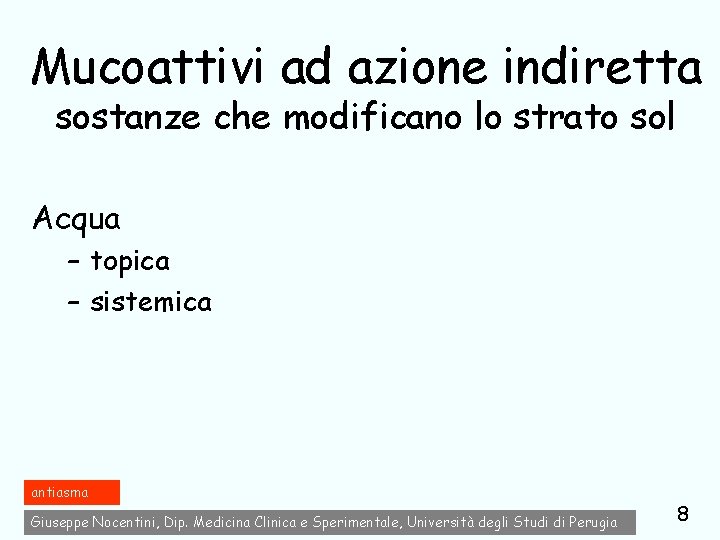 Mucoattivi ad azione indiretta
sostanze che modificano lo strato sol

Acqua
– topica
– sistemica

antiasma

Giuseppe Nocentini, Dip. Medicina Clinica e Sperimentale, Università degli Studi di Perugia

8